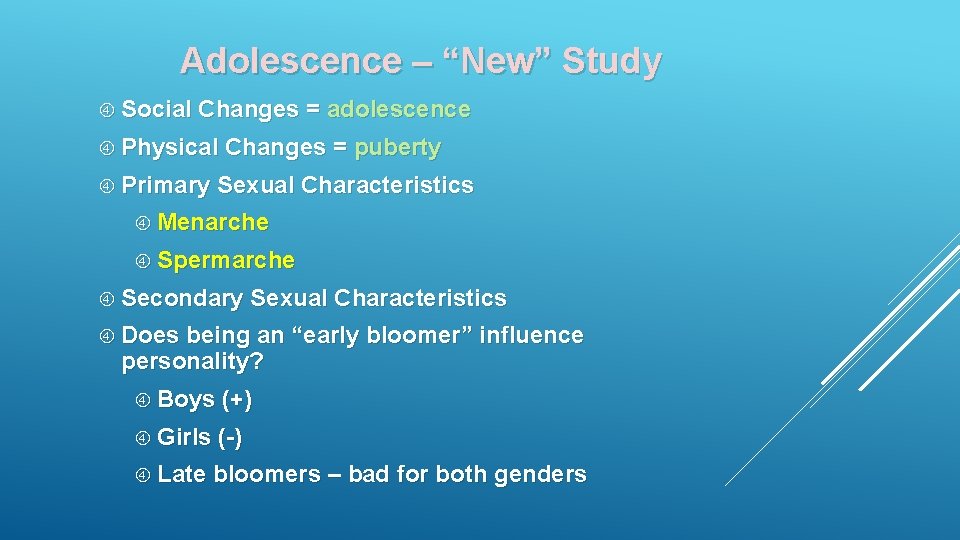 Adolescence – “New” Study

Social Changes = adolescence

Physical Changes = puberty

Primary Sexual Characteristics

Menarche

Spermarche

Secondary Sexual Characteristics

Does being an “early bloomer” influence personality?

Boys (+)

Girls (-)

Late bloomers – bad for both genders